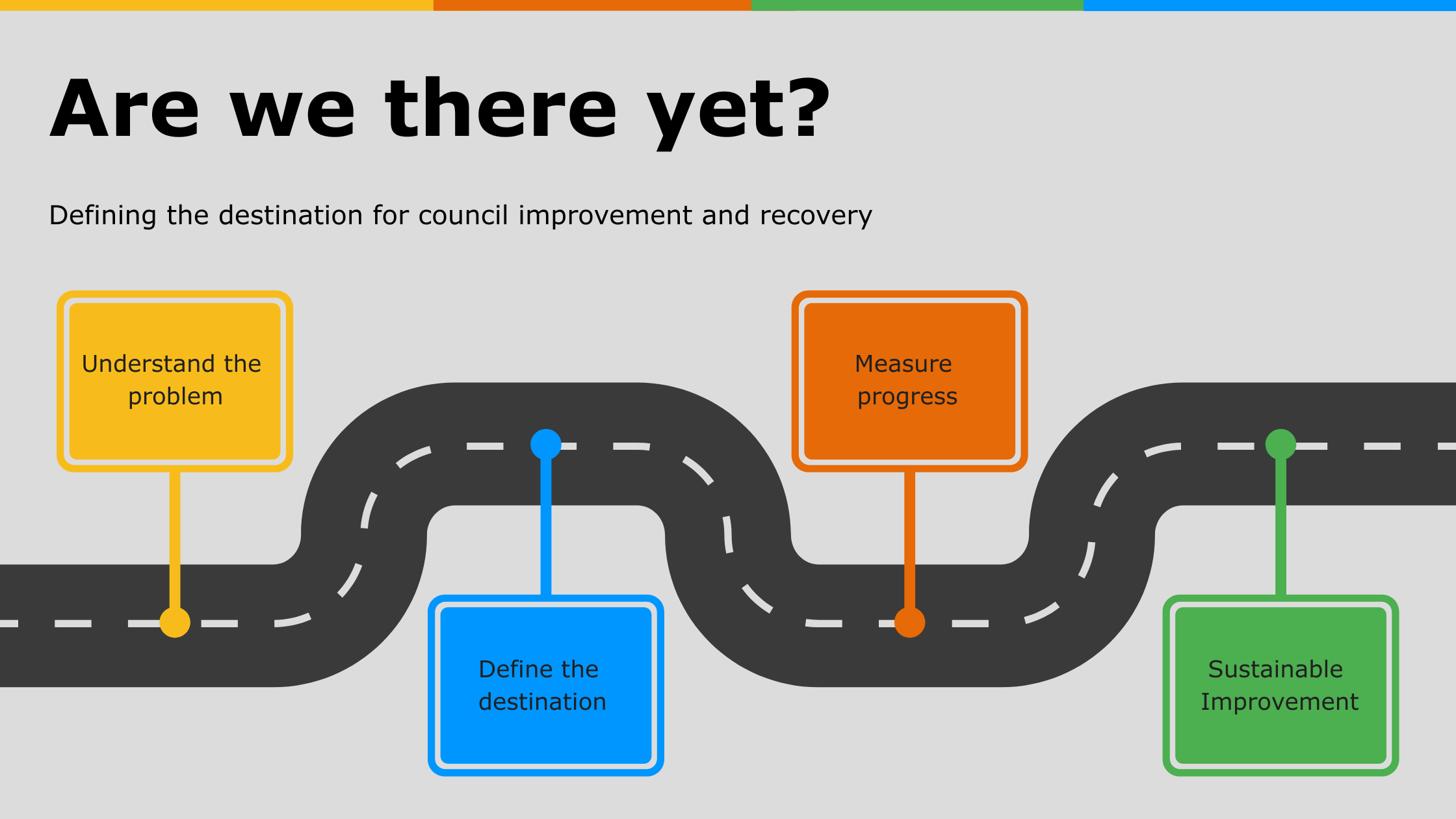 Are we there yet?

Defining the destination for council improvement and recovery

Understand the problem

Define the destination

Measure progress

Sustainable Improvement